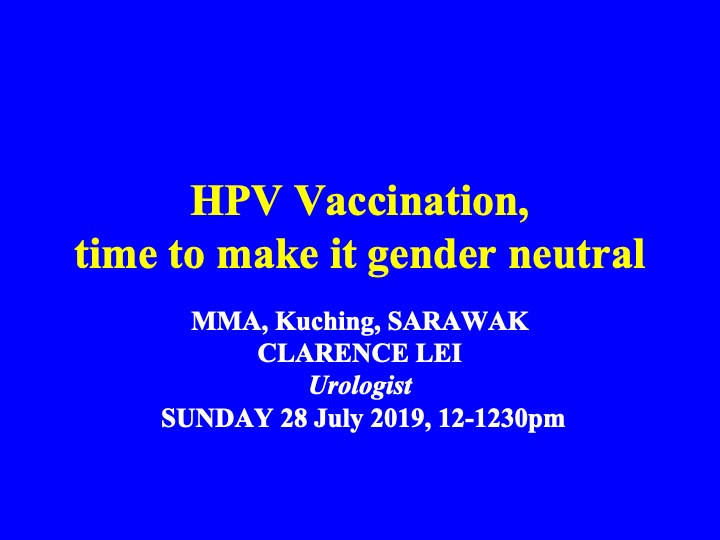 HPV Vaccination,
time to make it gender neutral

MMA, Kuching, SARAWAK
CLARENCE LEI
Urologist
SUNDAY 28 July 2019, 12-1230pm